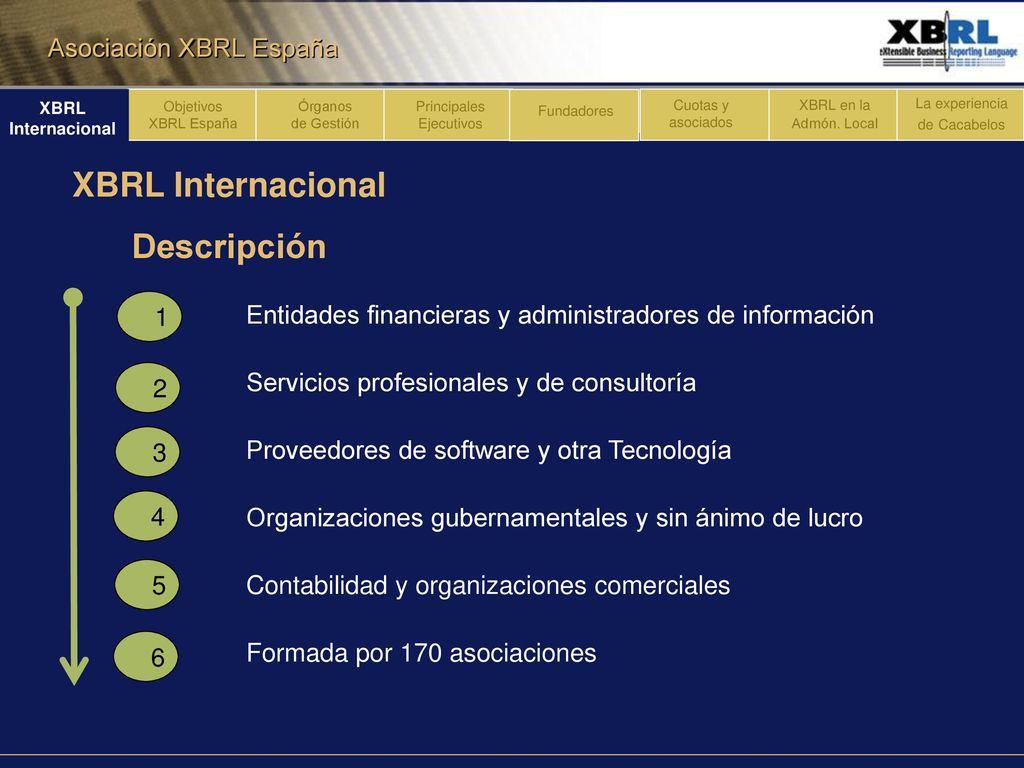 Asociación XBRL España

XBRL
eXtensible Business Reporting Language

XBRL Internacional

Objetivos XBRL España

Órganos de Gestión

Principales Ejecutivos

Fundadores

Cuotas y asociados

XBRL en la Admón. Local

La experiencia de Cacabelos

XBRL Internacional

Descripción

1 Entidades financieras y administradores de información

2 Servicios profesionales y de consultoría

3 Proveedores de software y otra Tecnología

4 Organizaciones gubernamentales y sin ánimo de lucro

5 Contabilidad y organizaciones comerciales

6 Formada por 170 asociaciones